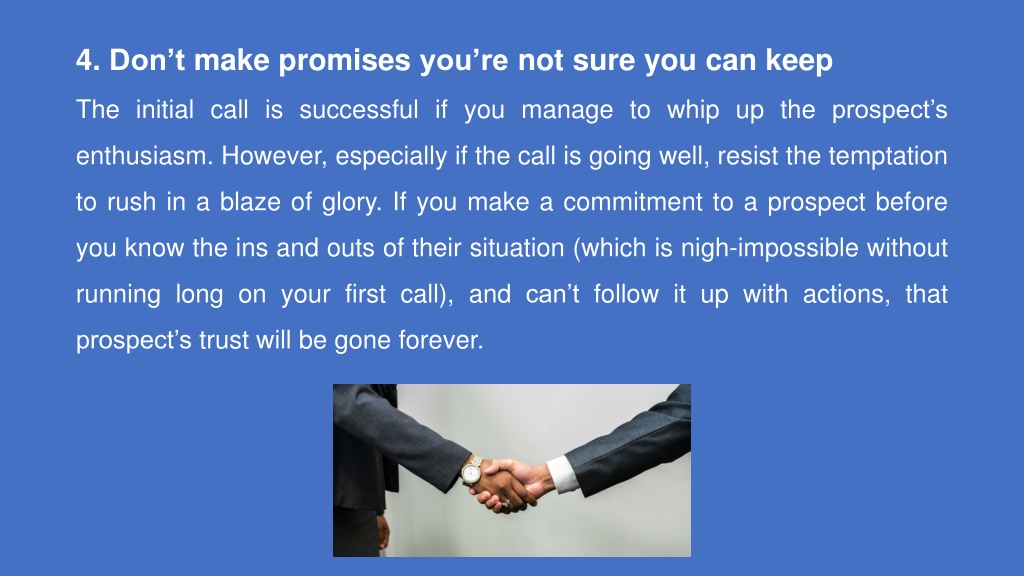 4. Don’t make promises you’re not sure you can keep

The initial call is successful if you manage to whip up the prospect’s enthusiasm. However, especially if the call is going well, resist the temptation to rush in a blaze of glory. If you make a commitment to a prospect before you know the ins and outs of their situation (which is nigh-impossible without running long on your first call), and can’t follow it up with actions, that prospect’s trust will be gone forever.